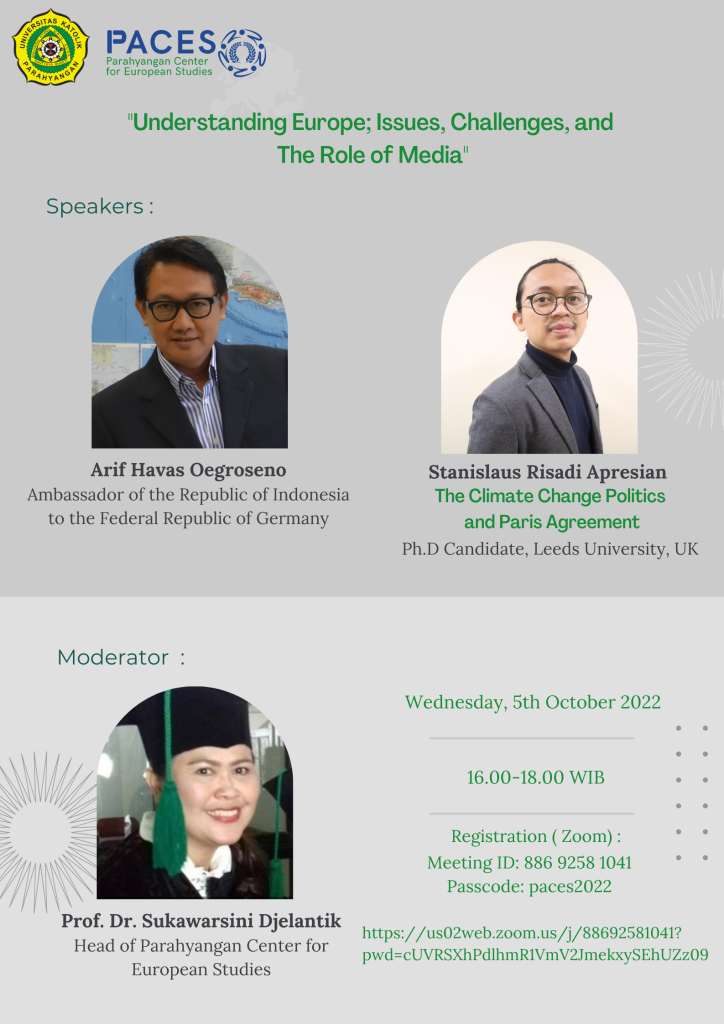 UNIVERSITAS KATOLIK PARAHYANGAN

PACES
Parahyangan Center for European Studies

"Understanding Europe; Issues, Challenges, and The Role of Media"

Speakers :

Arif Havas Oegroseno
Ambassador of the Republic of Indonesia to the Federal Republic of Germany

Stanislaus Risadi Apresian
The Climate Change Politics and Paris Agreement
Ph.D Candidate, Leeds University, UK

Moderator :

Prof. Dr. Sukawarsini Djelantik
Head of Parahyangan Center for European Studies

Wednesday, 5th October 2022

16.00-18.00 WIB

Registration ( Zoom) :
Meeting ID: 886 9258 1041
Passcode: paces2022

https://us02web.zoom.us/j/88692581041?pwd=cUVRSXhPdlhmR1VmV2JmekxySEhUZz09